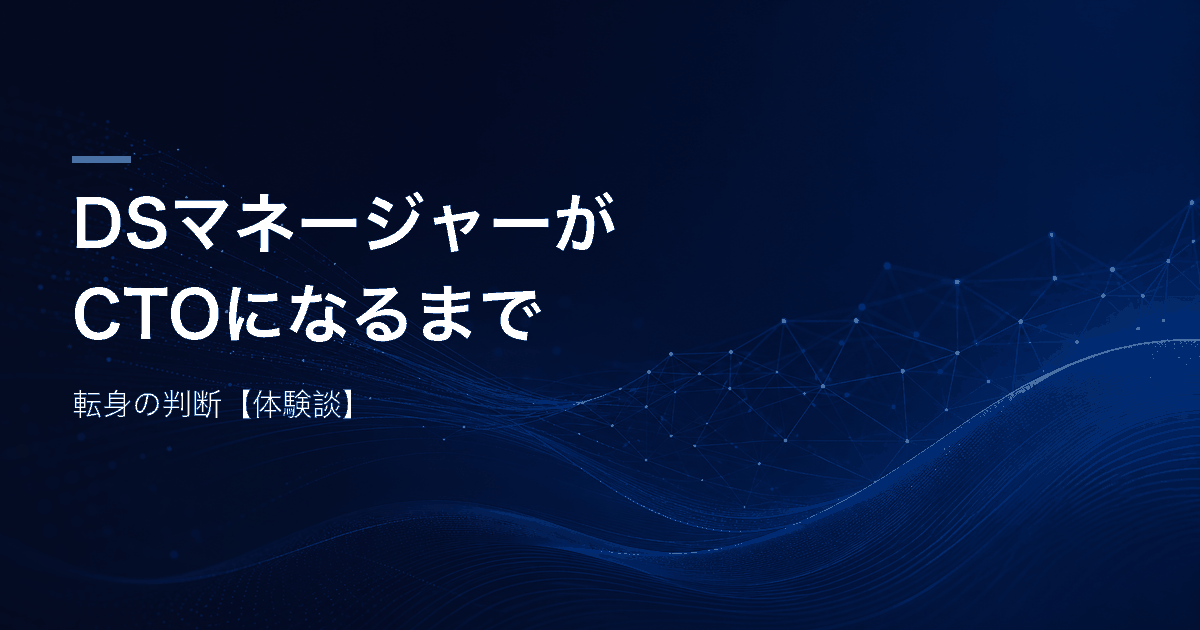 DSマネージャーが
CTOになるまで

転身の判断【体験談】